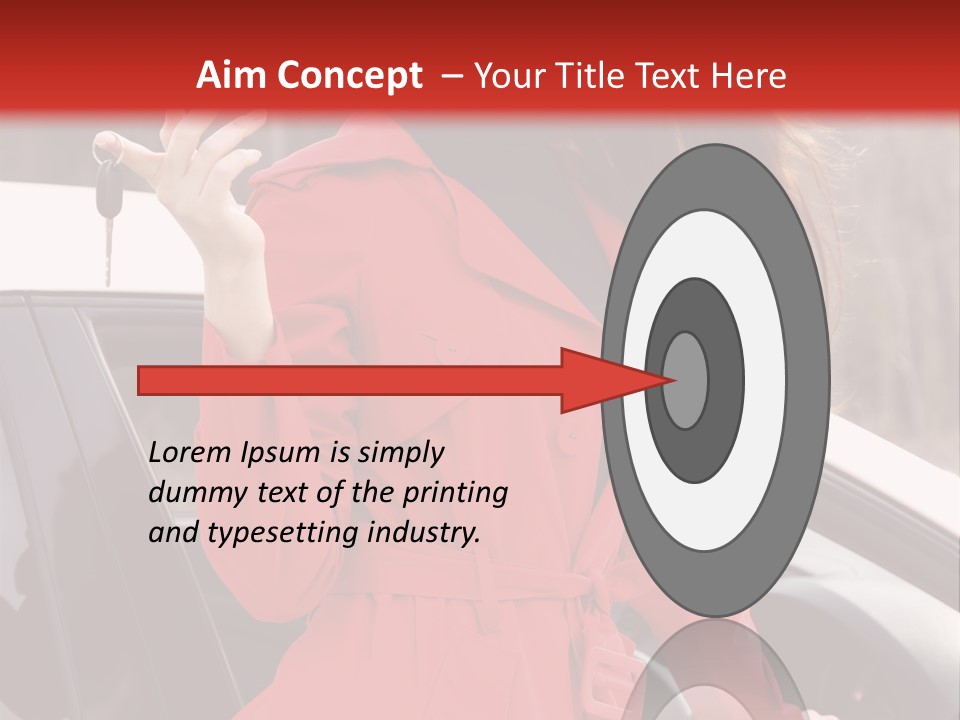 Aim Concept – Your Title Text Here

Lorem Ipsum is simply dummy text of the printing and typesetting industry.